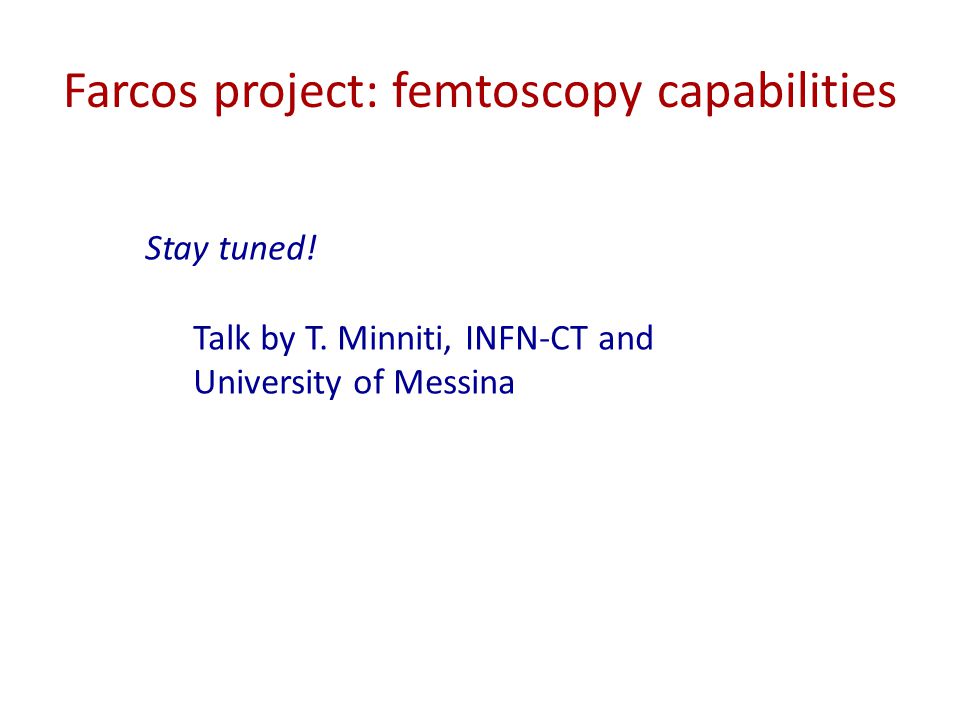 Farcos project: femtoscopy capabilities

Stay tuned!

Talk by T. Minniti, INFN-CT and University of Messina